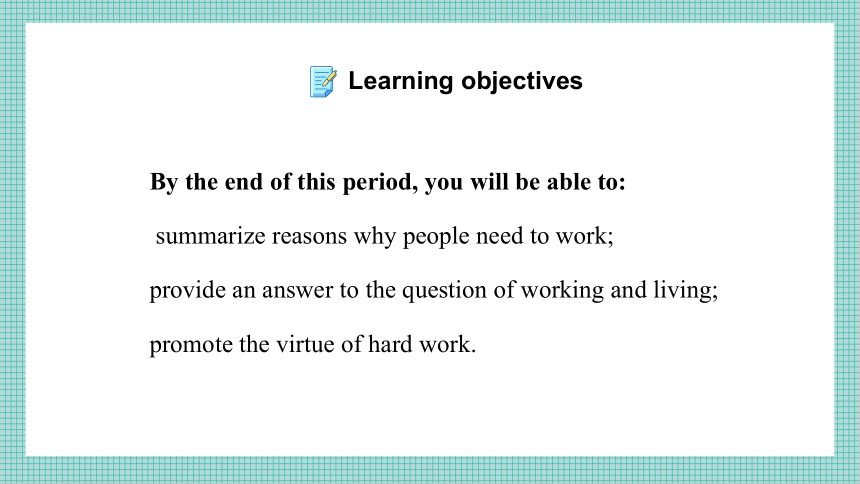 Learning objectives

By the end of this period, you will be able to:

summarize reasons why people need to work;

provide an answer to the question of working and living;

promote the virtue of hard work.